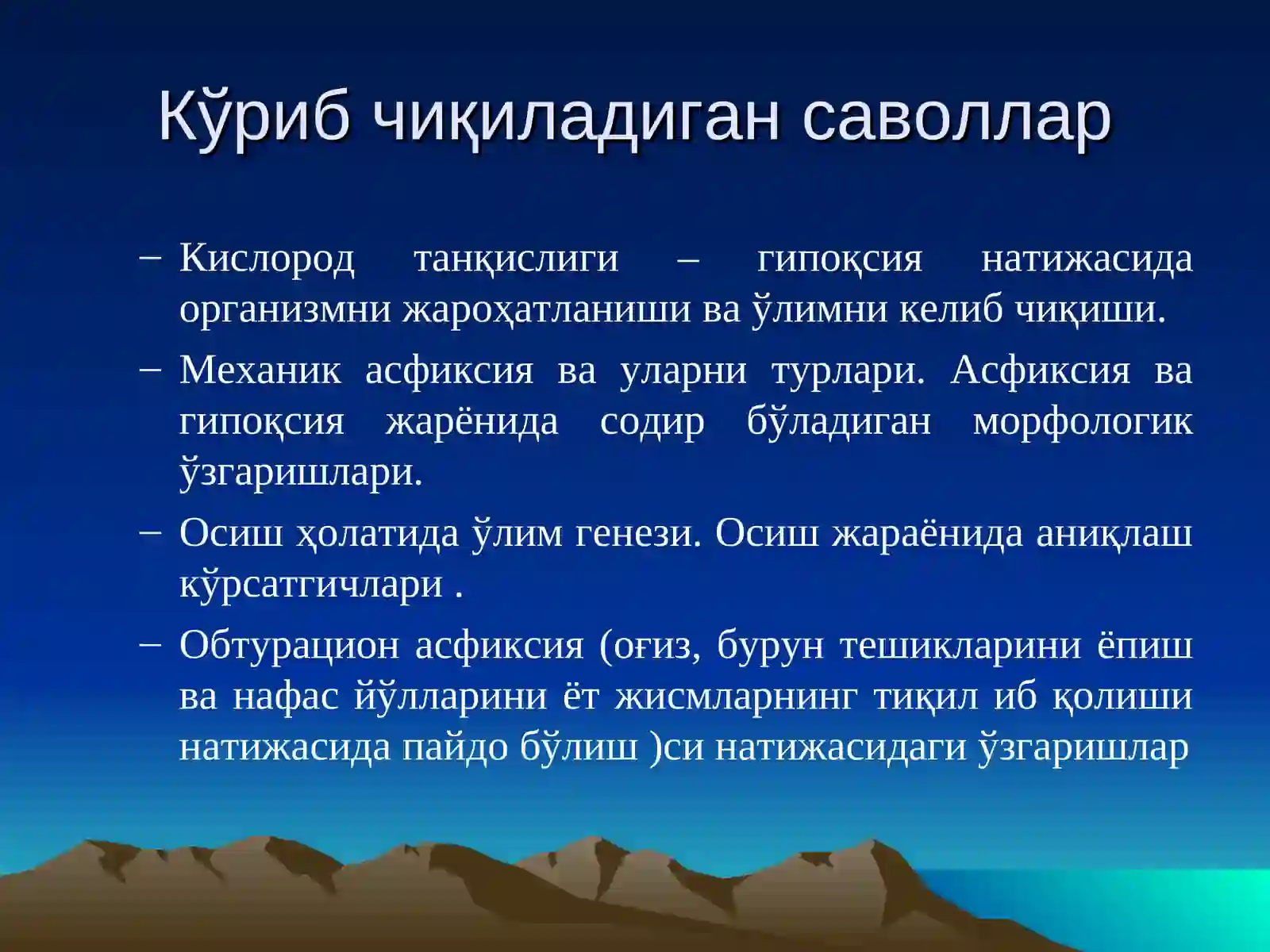 Кўриб чиқиладиган саволлар

– Кислород танқислиги – гипоқсия натижасида организмни жароҳатланиши ва ўлимни келиб чиқиши.

– Механик асфиксия ва уларни турлари. Асфиксия ва гипоқсия жарёнида содир бўладиган морфологик ўзгаришлари.

– Осиш ҳолатида ўлим генези. Осиш жараёнида аниқлаш кўрсатгичлари .

– Обтурацион асфиксия (оғиз, бурун тешикларини ёпиш ва нафас йўлларини ёт жисмларнинг тиқил иб қолиши натижасида пайдо бўлиш )си натижасидаги ўзгаришлар